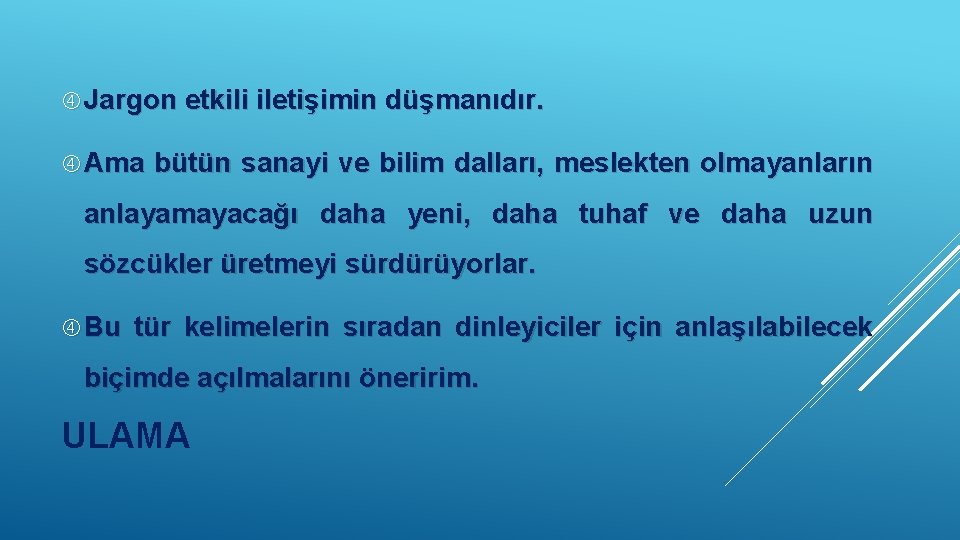 Jargon etkili iletişimin düşmanıdır.

Ama bütün sanayi ve bilim dalları, meslekten olmayanların anlayamayacağı daha yeni, daha tuhaf ve daha uzun sözcükler üretmeyi sürdürüyorlar.

Bu tür kelimelerin sıradan dinleyiciler için anlaşılabilecek biçimde açılmalarını öneririm.

ULAMA